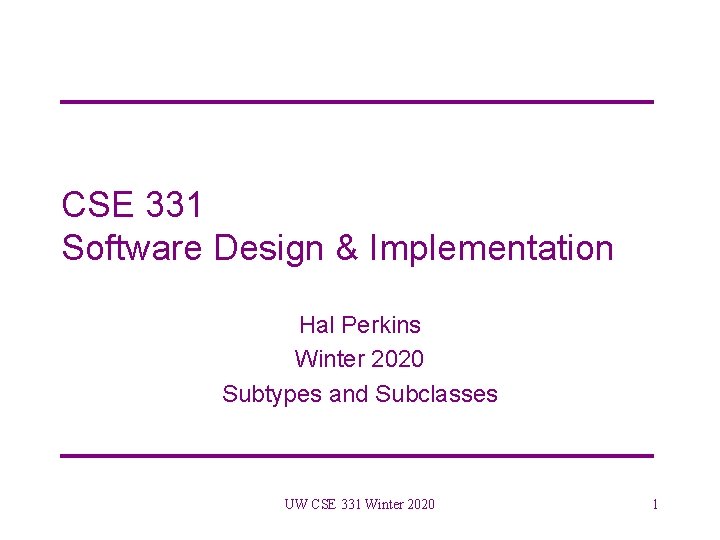 CSE 331
Software Design & Implementation

Hal Perkins
Winter 2020
Subtypes and Subclasses

UW CSE 331 Winter 2020

1